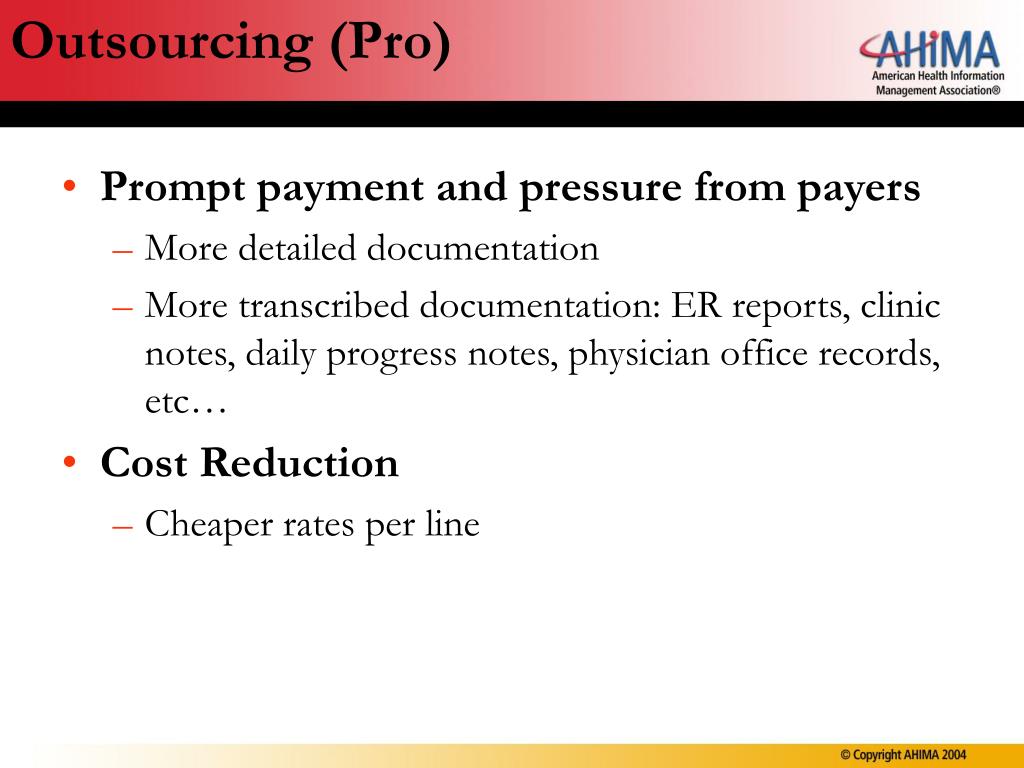 Outsourcing (Pro)

AHIMA
American Health Information Management Association®

• Prompt payment and pressure from payers
– More detailed documentation
– More transcribed documentation: ER reports, clinic notes, daily progress notes, physician office records, etc…

• Cost Reduction
– Cheaper rates per line

© Copyright AHIMA 2004